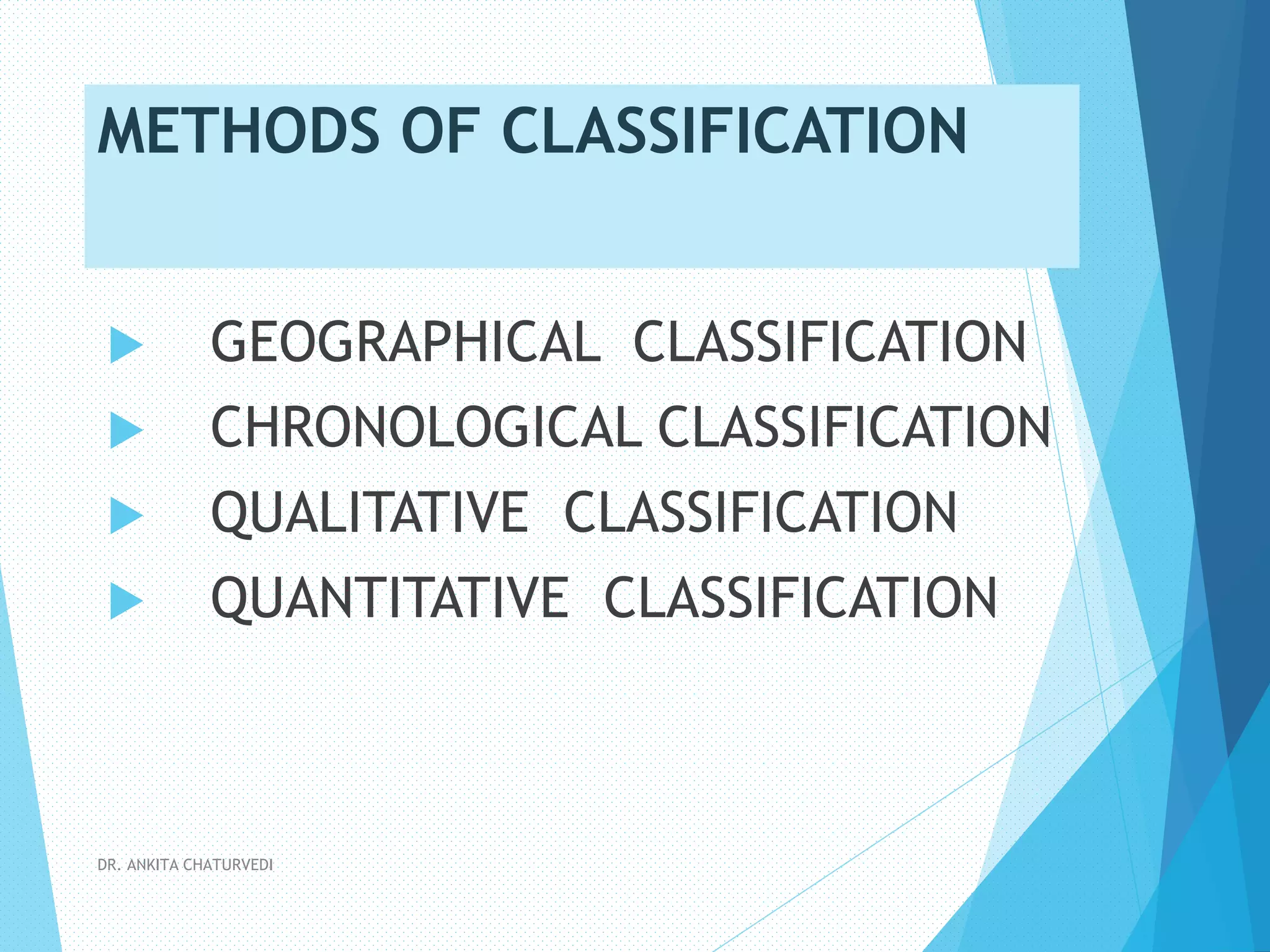 METHODS OF CLASSIFICATION

GEOGRAPHICAL CLASSIFICATION
CHRONOLOGICAL CLASSIFICATION
QUALITATIVE CLASSIFICATION
QUANTITATIVE CLASSIFICATION

DR. ANKITA CHATURVEDI